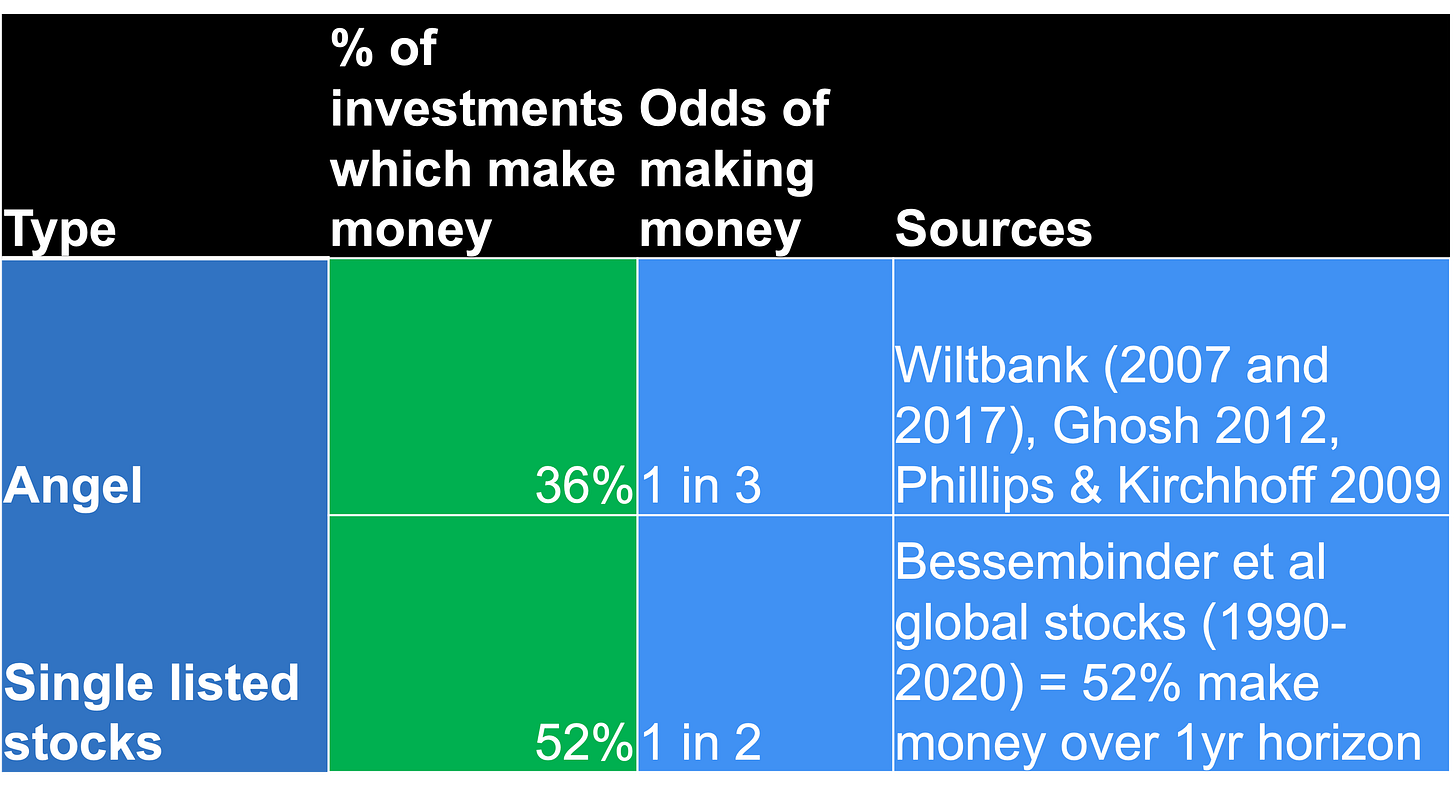 | Type | % of investments which make money | Odds of making money | Sources |
|---|---|---|---|
| Angel | 36% | 1 in 3 | Wiltbank (2007 and 2017), Ghosh 2012, Phillips & Kirchhoff 2009 |
| Single listed stocks | 52% | 1 in 2 | Bessembinder et al global stocks (1990-2020) = 52% make money over 1yr horizon |